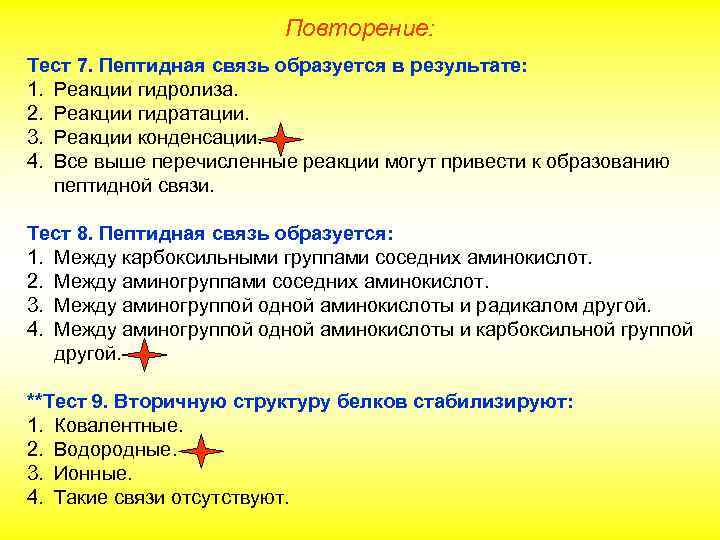 Повторение:

Тест 7. Пептидная связь образуется в результате:
1. Реакции гидролиза.
2. Реакции гидратации.
3. Реакции конденсации.
4. Все выше перечисленные реакции могут привести к образованию пептидной связи.

Тест 8. Пептидная связь образуется:
1. Между карбоксильными группами соседних аминокислот.
2. Между аминогруппами соседних аминокислот.
3. Между аминогруппой одной аминокислоты и радикалом другой.
4. Между аминогруппой одной аминокислоты и карбоксильной группой другой.

**Тест 9. Вторичную структуру белков стабилизируют:
1. Ковалентные.
2. Водородные.
3. Ионные.
4. Такие связи отсутствуют.